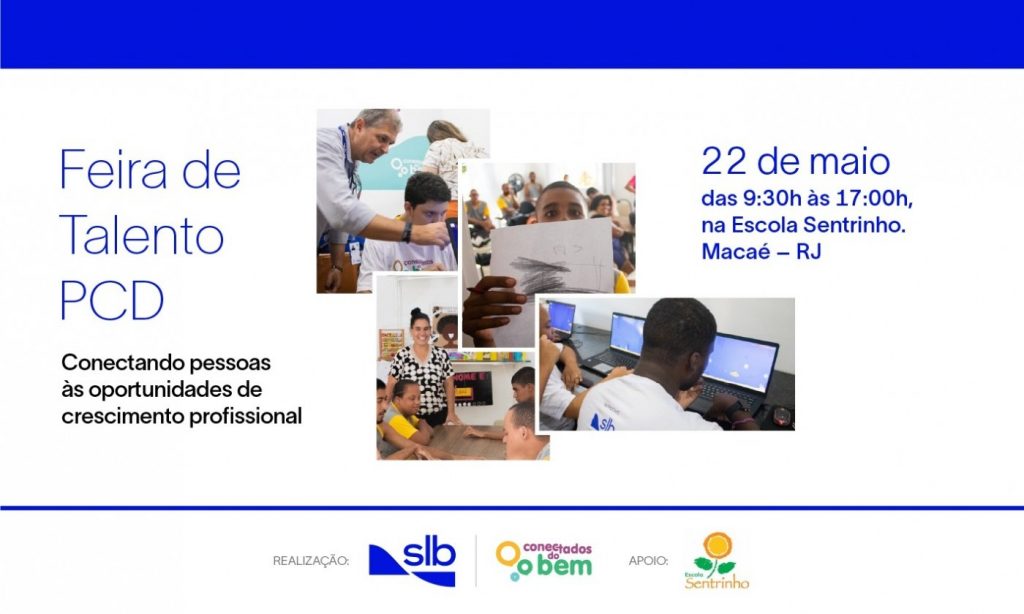 Feira de Talento PCD

Conectando pessoas às oportunidades de crescimento profissional

22 de maio
das 9:30h às 17:00h, na Escola Sentrinho.
Macaé – RJ

REALIZAÇÃO: slb conectados do bem APOIO: Escola Sentrinho